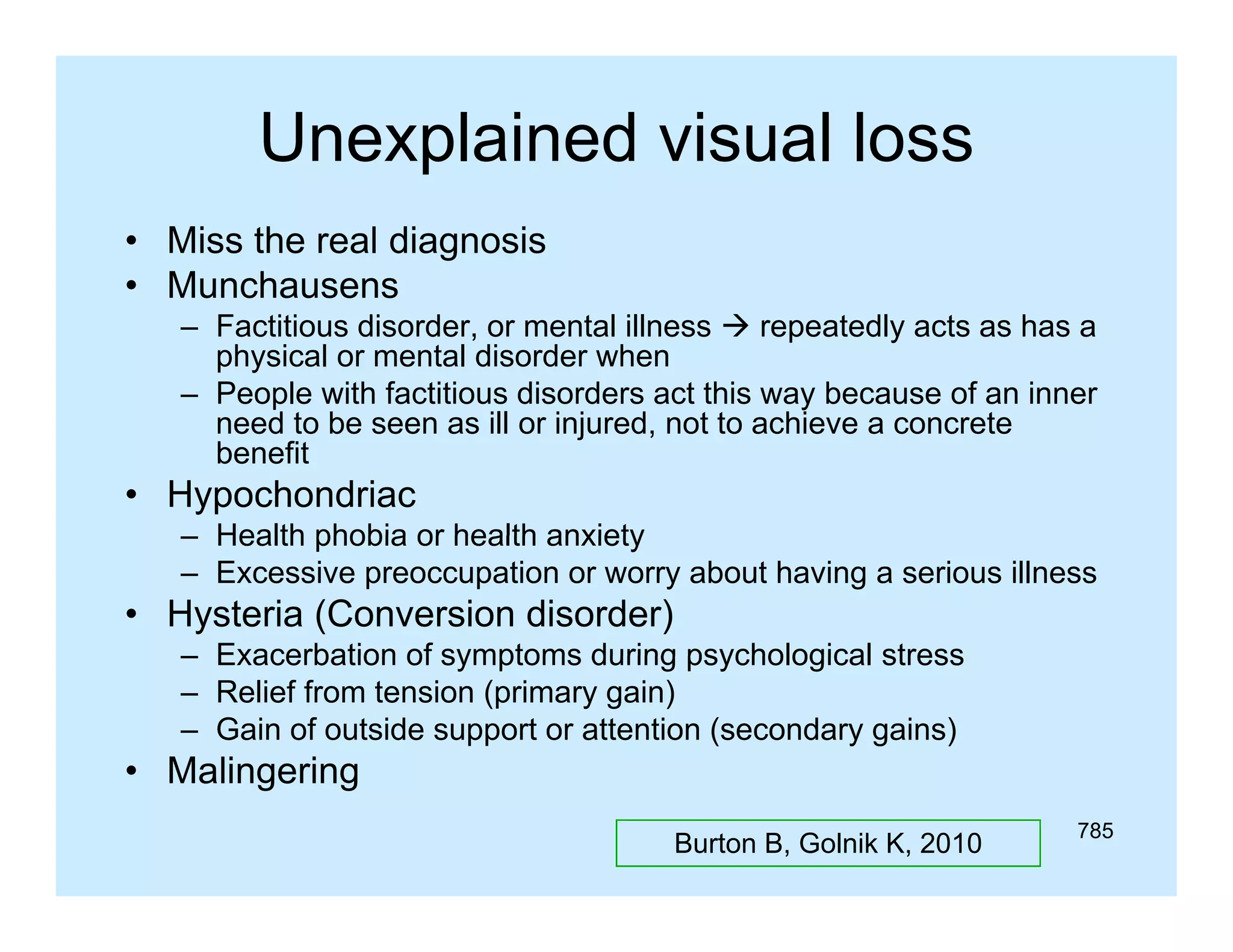 Unexplained visual loss

• Miss the real diagnosis
• Munchausens
– Factitious disorder, or mental illness → repeatedly acts as has a physical or mental disorder when
– People with factitious disorders act this way because of an inner need to be seen as ill or injured, not to achieve a concrete benefit
• Hypochondriac
– Health phobia or health anxiety
– Excessive preoccupation or worry about having a serious illness
• Hysteria (Conversion disorder)
– Exacerbation of symptoms during psychological stress
– Relief from tension (primary gain)
– Gain of outside support or attention (secondary gains)
• Malingering

Burton B, Golnik K, 2010

785